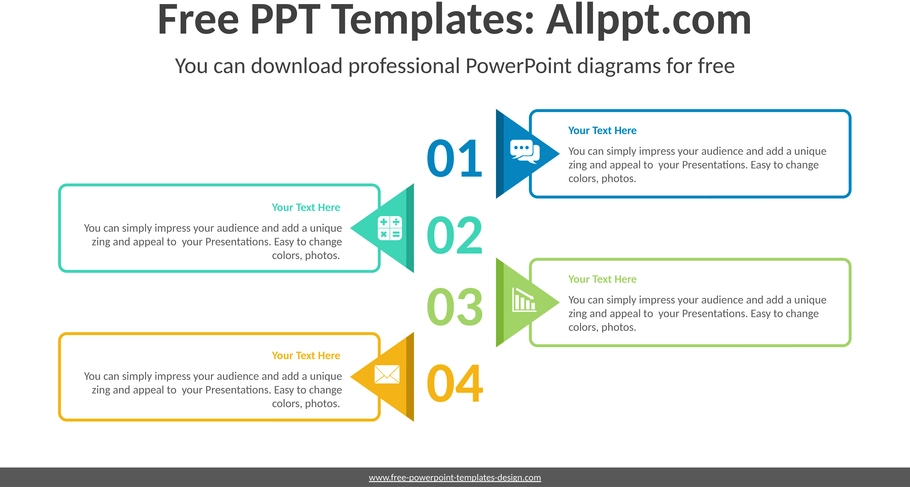 Free PPT Templates: Allppt.com

You can download professional PowerPoint diagrams for free

01

Your Text Here

You can simply impress your audience and add a unique zing and appeal to your Presentations. Easy to change colors, photos.

Your Text Here

You can simply impress your audience and add a unique zing and appeal to your Presentations. Easy to change colors, photos.

02

03

Your Text Here

You can simply impress your audience and add a unique zing and appeal to your Presentations. Easy to change colors, photos.

Your Text Here

You can simply impress your audience and add a unique zing and appeal to your Presentations. Easy to change colors, photos.

04

www.free-powerpoint-templates-design.com